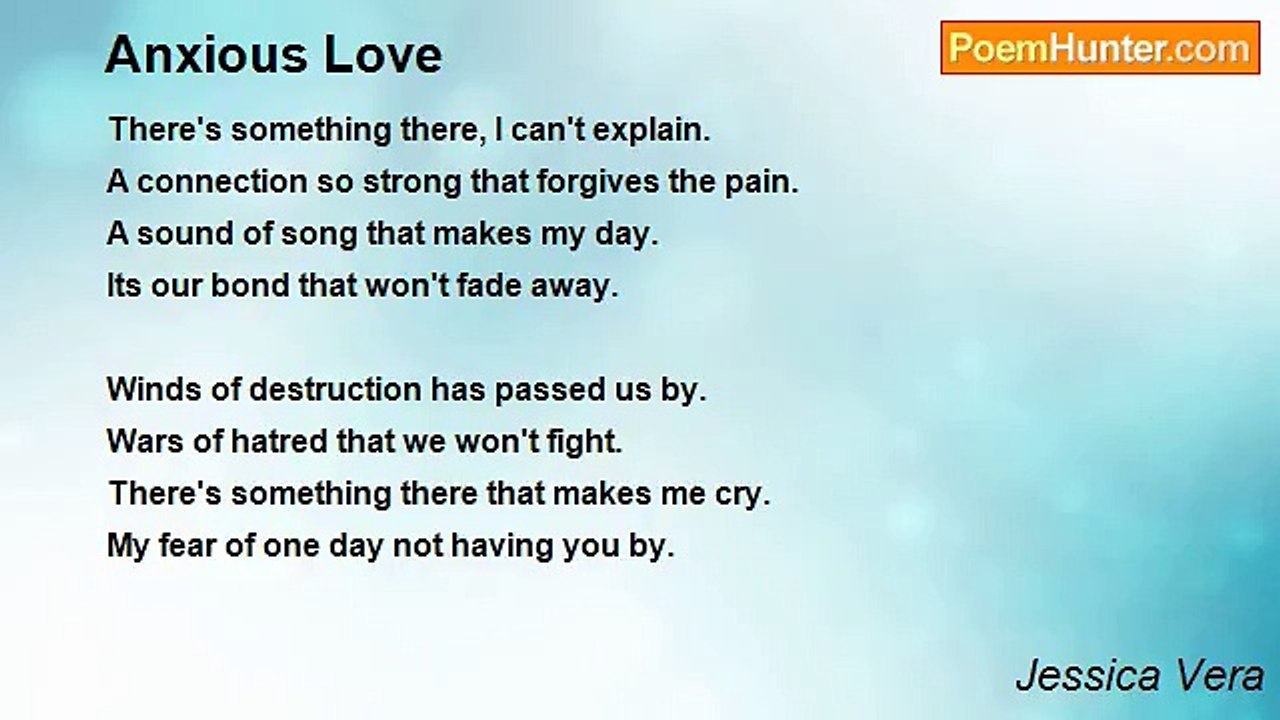 Anxious Love

PoemHunter.com

There's something there, I can't explain.
A connection so strong that forgives the pain.
A sound of song that makes my day.
Its our bond that won't fade away.

Winds of destruction has passed us by.
Wars of hatred that we won't fight.
There's something there that makes me cry.
My fear of one day not having you by.

Jessica Vera